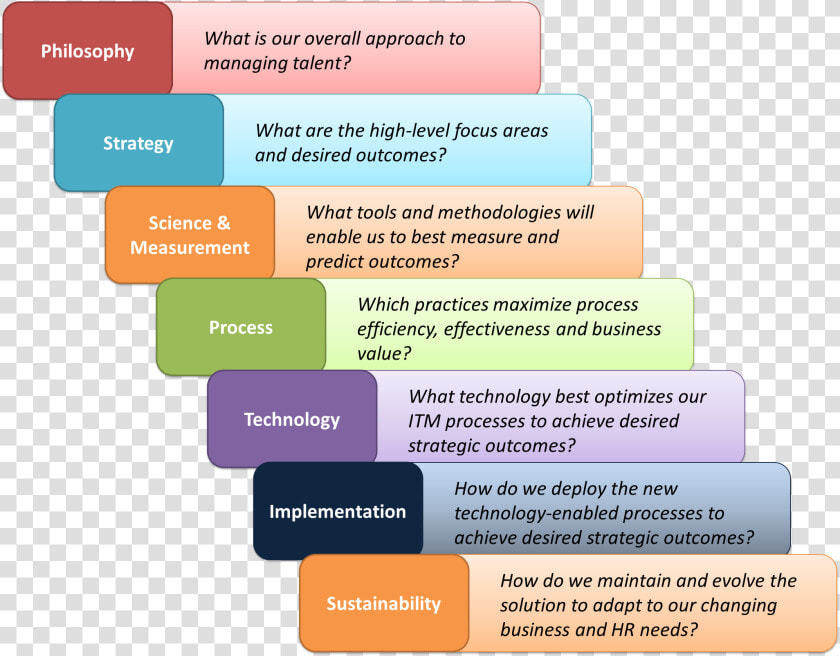 Philosophy
What is our overall approach to managing talent?

Strategy
What are the high-level focus areas and desired outcomes?

Science & Measurement
What tools and methodologies will enable us to best measure and predict outcomes?

Process
Which practices maximize process efficiency, effectiveness and business value?

Technology
What technology best optimizes our ITM processes to achieve desired strategic outcomes?

Implementation
How do we deploy the new technology-enabled processes to achieve desired strategic outcomes?

Sustainability
How do we maintain and evolve the solution to adapt to our changing business and HR needs?